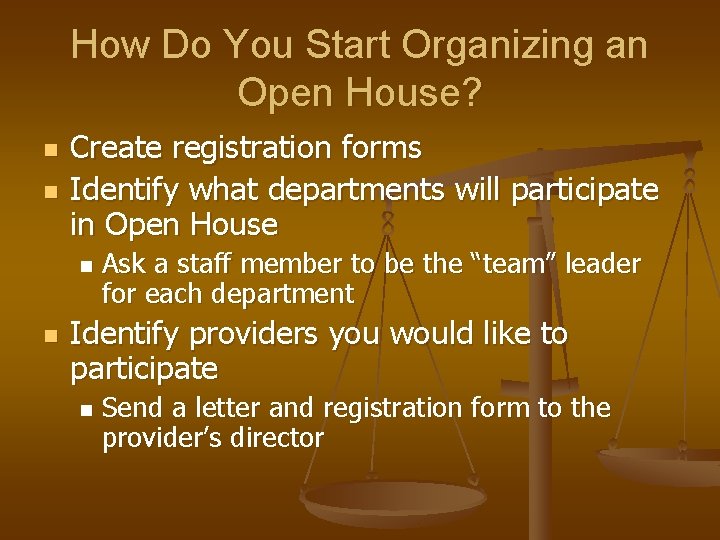 How Do You Start Organizing an Open House?

- Create registration forms
- Identify what departments will participate in Open House
  - Ask a staff member to be the “team” leader for each department
- Identify providers you would like to participate
  - Send a letter and registration form to the provider’s director